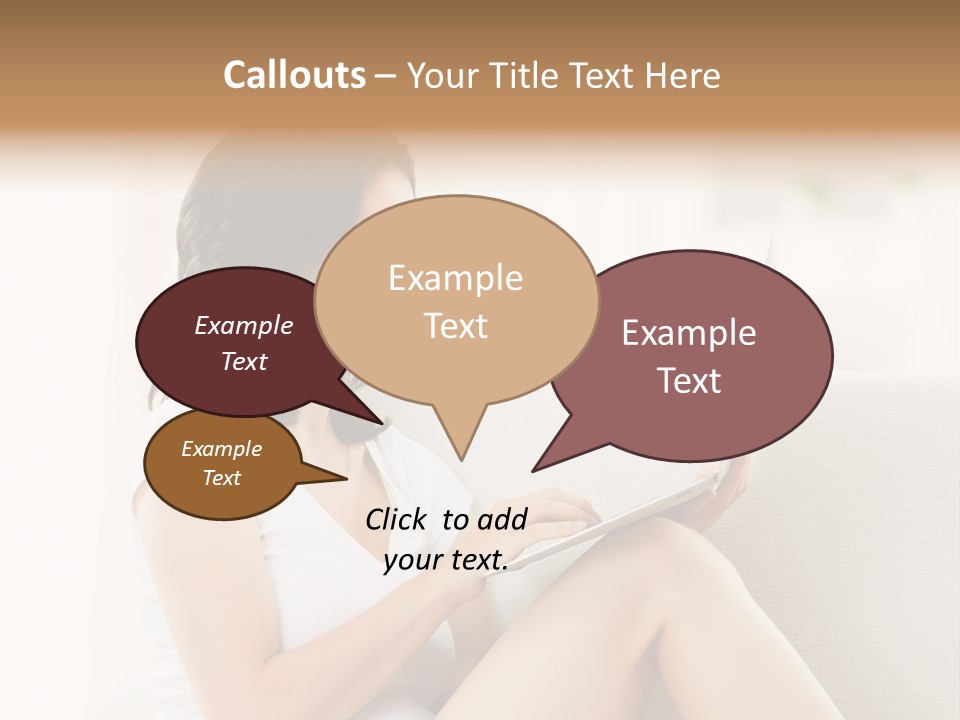 Callouts – Your Title Text Here

Example Text

Example Text

Example Text

Example Text

Click to add your text.